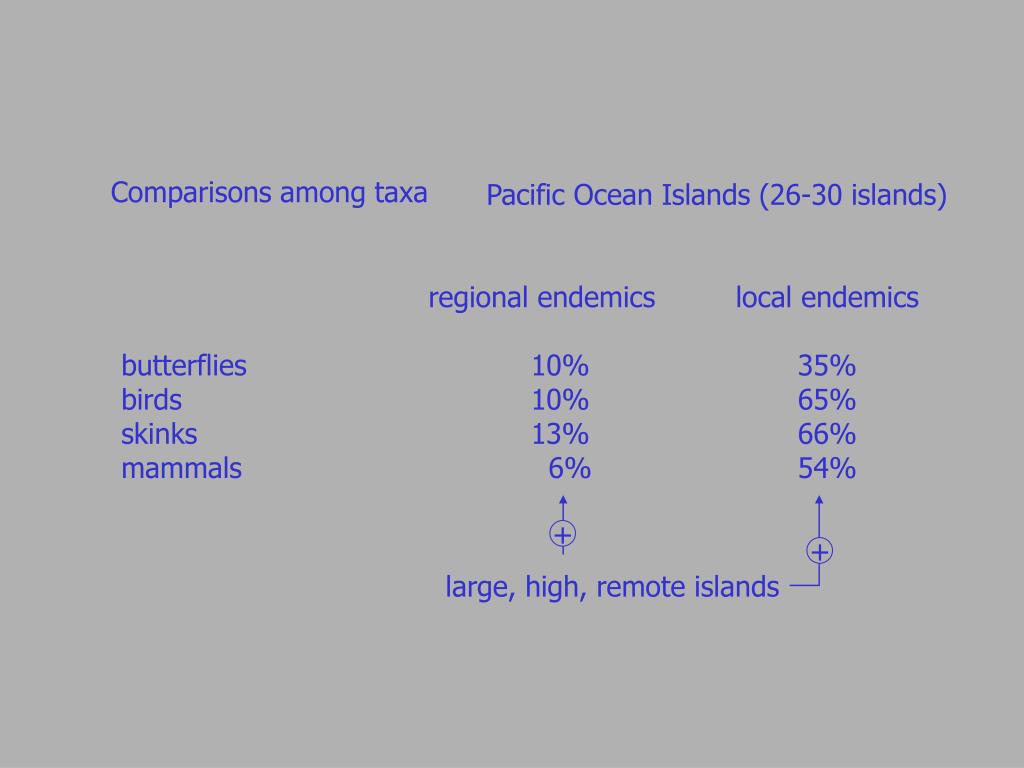 Comparisons among taxa

Pacific Ocean Islands (26-30 islands)

|  | regional endemics | local endemics |
|---|---|---|
| butterflies | 10% | 35% |
| birds | 10% | 65% |
| skinks | 13% | 66% |
| mammals | 6% | 54% |

+

+

large, high, remote islands